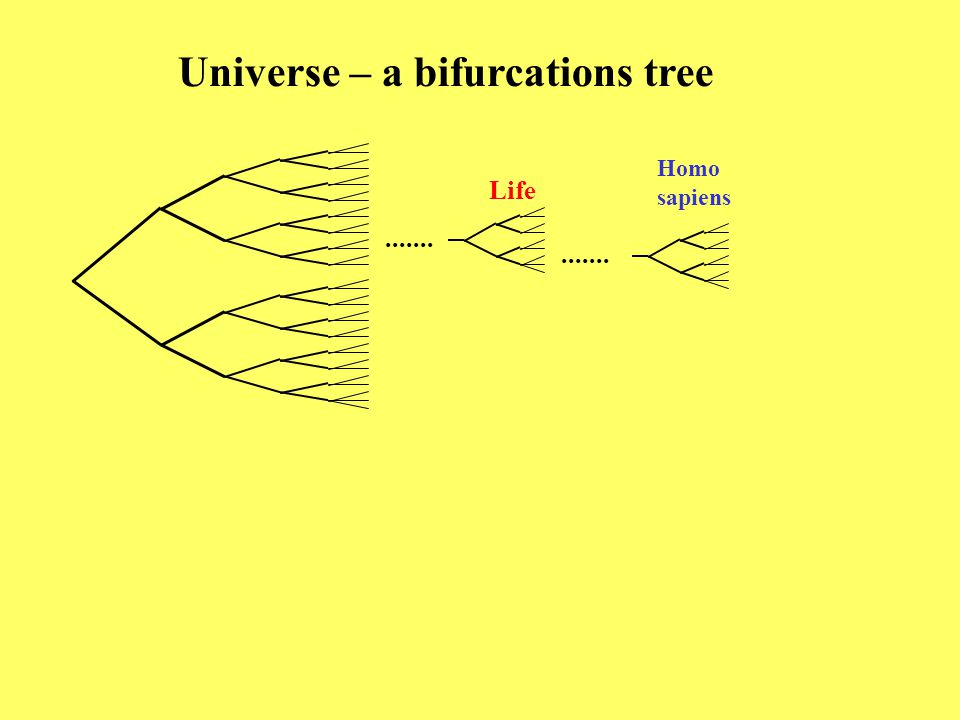 Universe – a bifurcations tree

.......

Life

.......

Homo sapiens